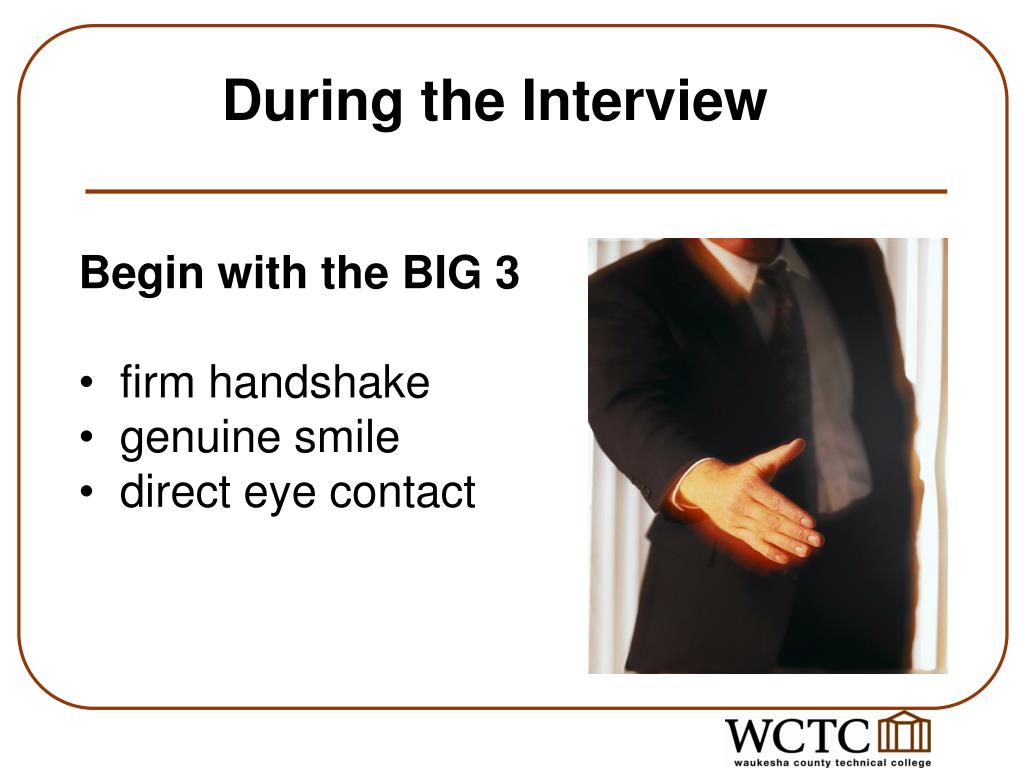 During the Interview

Begin with the BIG 3

• firm handshake
• genuine smile
• direct eye contact

WCTC
waukesha county technical college